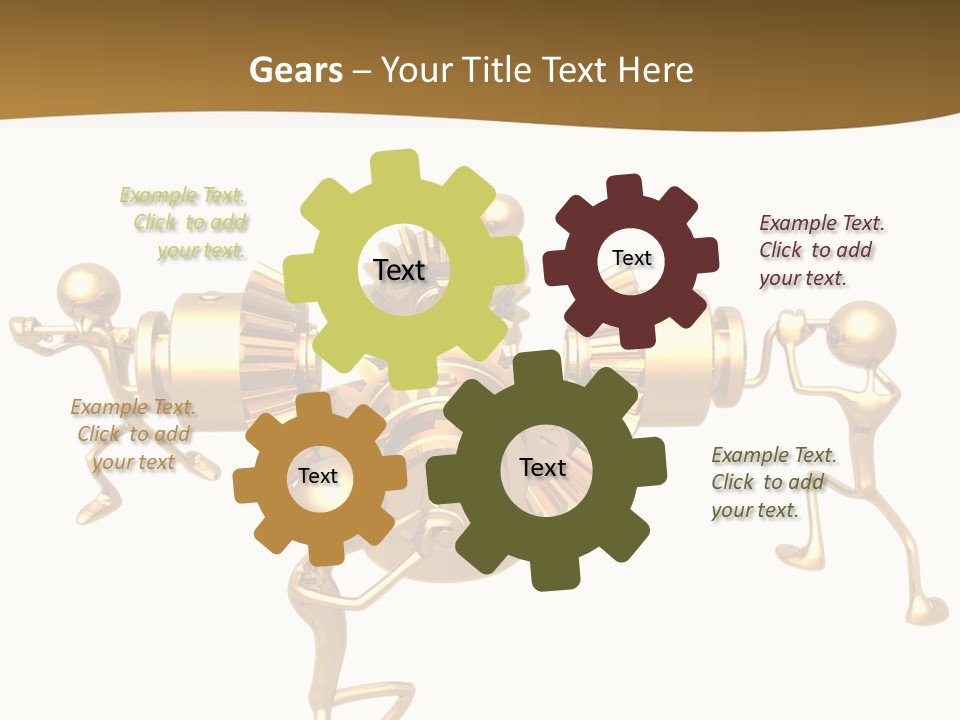 Gears – Your Title Text Here

Example Text. Click to add your text.

Text

Text

Example Text. Click to add your text.

Example Text. Click to add your text

Text

Text

Example Text. Click to add your text.